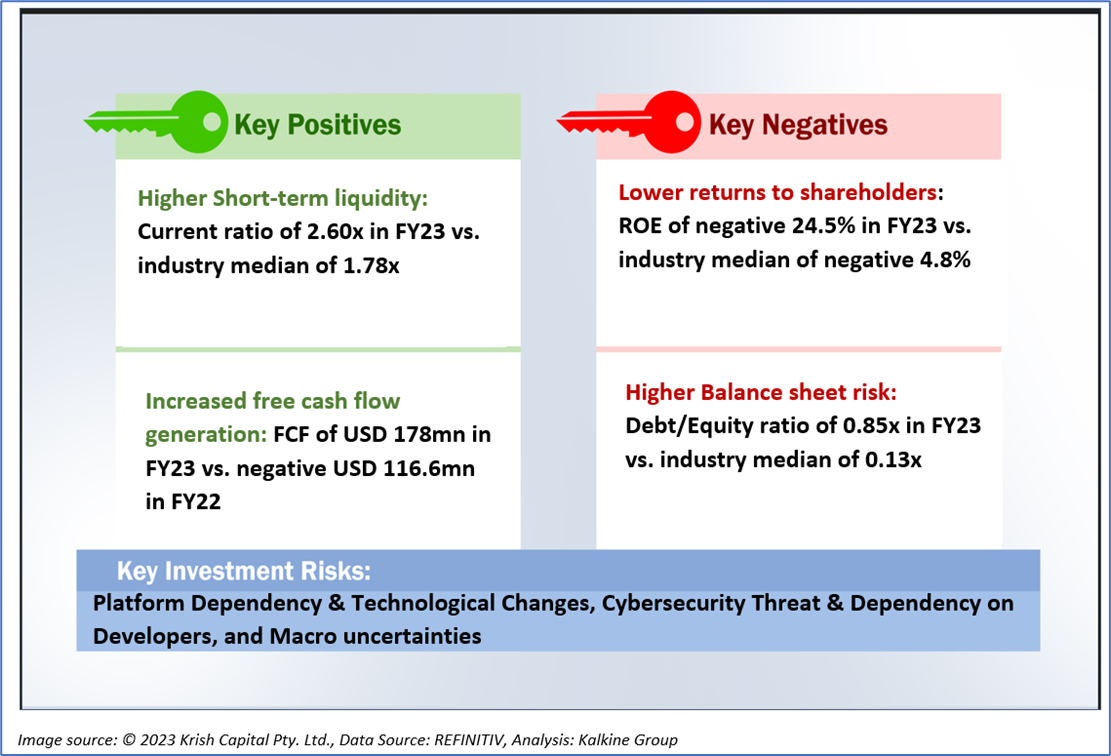 Key Positives

Higher Short-term liquidity: Current ratio of 2.60x in FY23 vs. industry median of 1.78x

Increased free cash flow generation: FCF of USD 178mn in FY23 vs. negative USD 116.6mn in FY22

Key Negatives

Lower returns to shareholders: ROE of negative 24.5% in FY23 vs. industry median of negative 4.8%

Higher Balance sheet risk: Debt/Equity ratio of 0.85x in FY23 vs. industry median of 0.13x

Key Investment Risks:

Platform Dependency & Technological Changes, Cybersecurity Threat & Dependency on Developers, and Macro uncertainties

Image source: © 2023 Krish Capital Pty. Ltd., Data Source: REFINITIV, Analysis: Kalkine Group